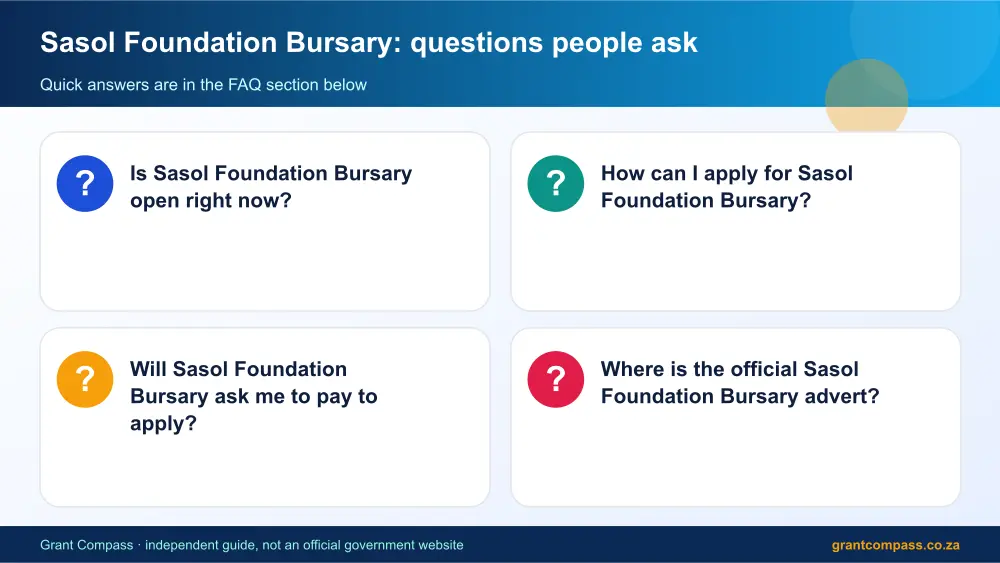 Sasol Foundation Bursary: questions people ask

Quick answers are in the FAQ section below

?

Is Sasol Foundation Bursary open right now?

?

How can I apply for Sasol Foundation Bursary?

?

Will Sasol Foundation Bursary ask me to pay to apply?

?

Where is the official Sasol Foundation Bursary advert?

Grant Compass · independent guide, not an official government website

grantcompass.co.za